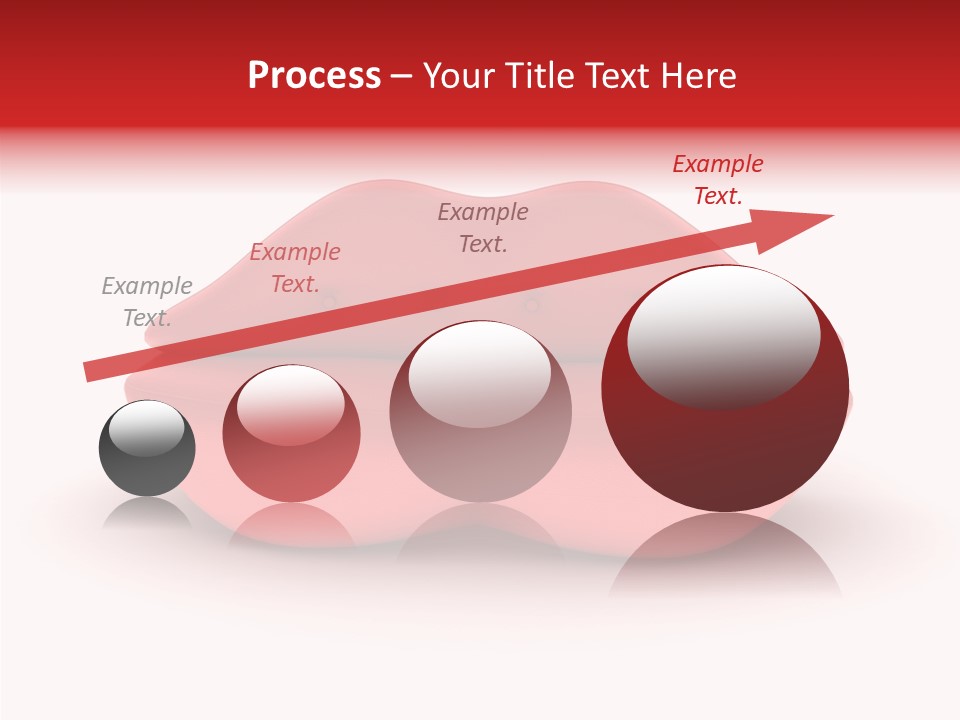 Process – Your Title Text Here

Example Text.

Example Text.

Example Text.

Example Text.